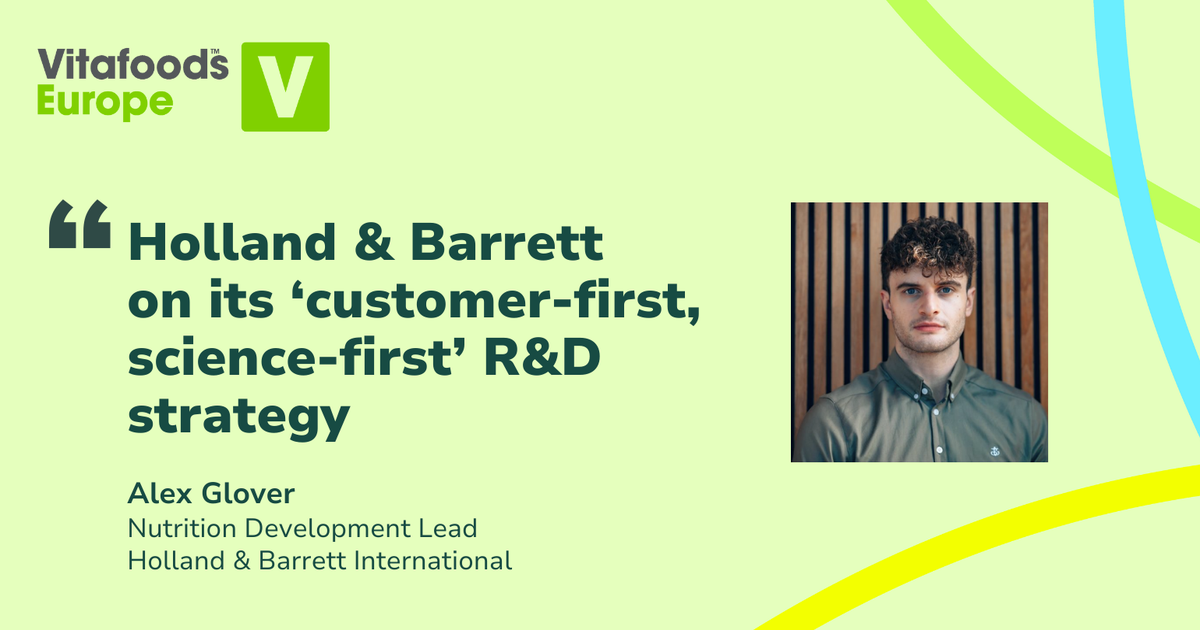 Vitafoods™ Europe

V

“ Holland & Barrett on its ‘customer-first, science-first’ R&D strategy

Alex Glover
Nutrition Development Lead
Holland & Barrett International